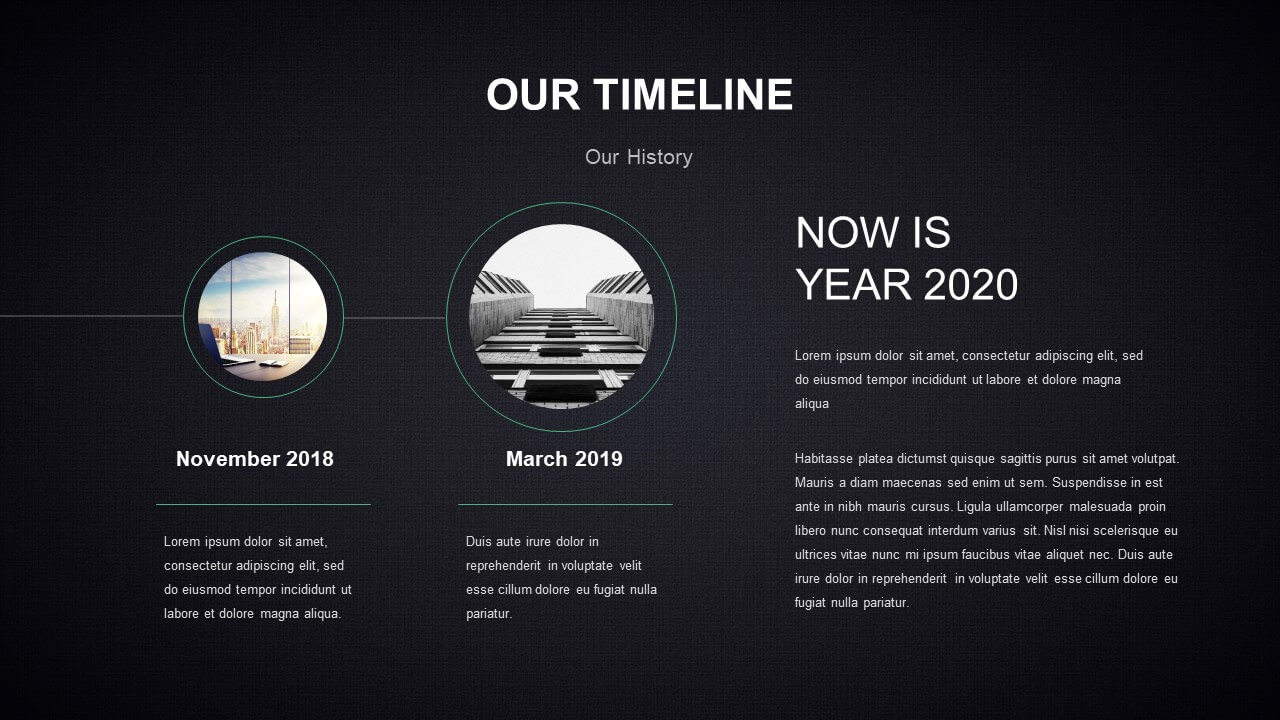 OUR TIMELINE

Our History

November 2018

Lorem ipsum dolor sit amet, consectetur adipiscing elit, sed do eiusmod tempor incididunt ut labore et dolore magna aliqua.

March 2019

Duis aute irure dolor in reprehenderit in voluptate velit esse cillum dolore eu fugiat nulla pariatur.

NOW IS YEAR 2020

Lorem ipsum dolor sit amet, consectetur adipiscing elit, sed do eiusmod tempor incididunt ut labore et dolore magna aliqua

Habitasse platea dictumst quisque sagittis purus sit amet volutpat. Mauris a diam maecenas sed enim ut sem. Suspendisse in est ante in nibh mauris cursus. Ligula ullamcorper malesuada proin libero nunc consequat interdum varius sit. Nisl nisi scelerisque eu ultrices vitae nunc mi ipsum faucibus vitae aliquet nec. Duis aute irure dolor in reprehenderit in voluptate velit esse cillum dolore eu fugiat nulla pariatur.